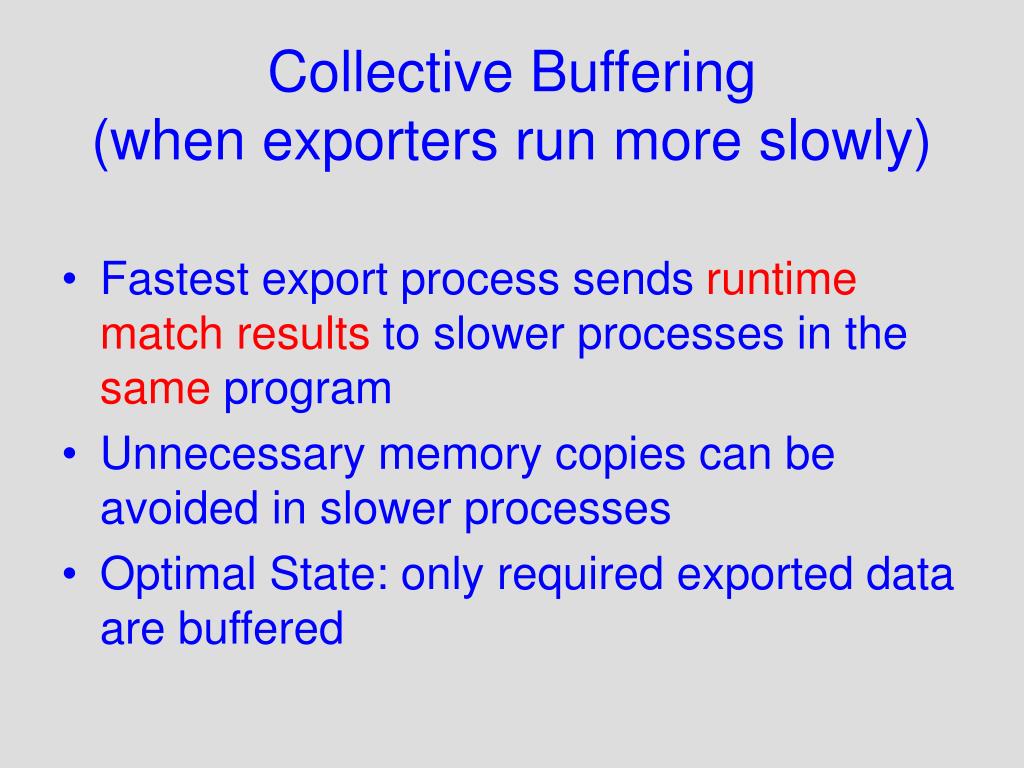 Collective Buffering
(when exporters run more slowly)

• Fastest export process sends runtime match results to slower processes in the same program
• Unnecessary memory copies can be avoided in slower processes
• Optimal State: only required exported data are buffered